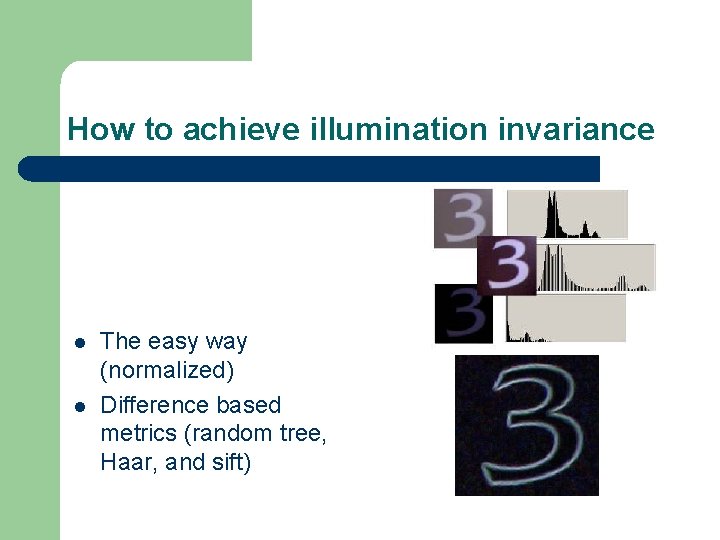 How to achieve illumination invariance

3

3

3

- The easy way (normalized)
- Difference based metrics (random tree, Haar, and sift)

3